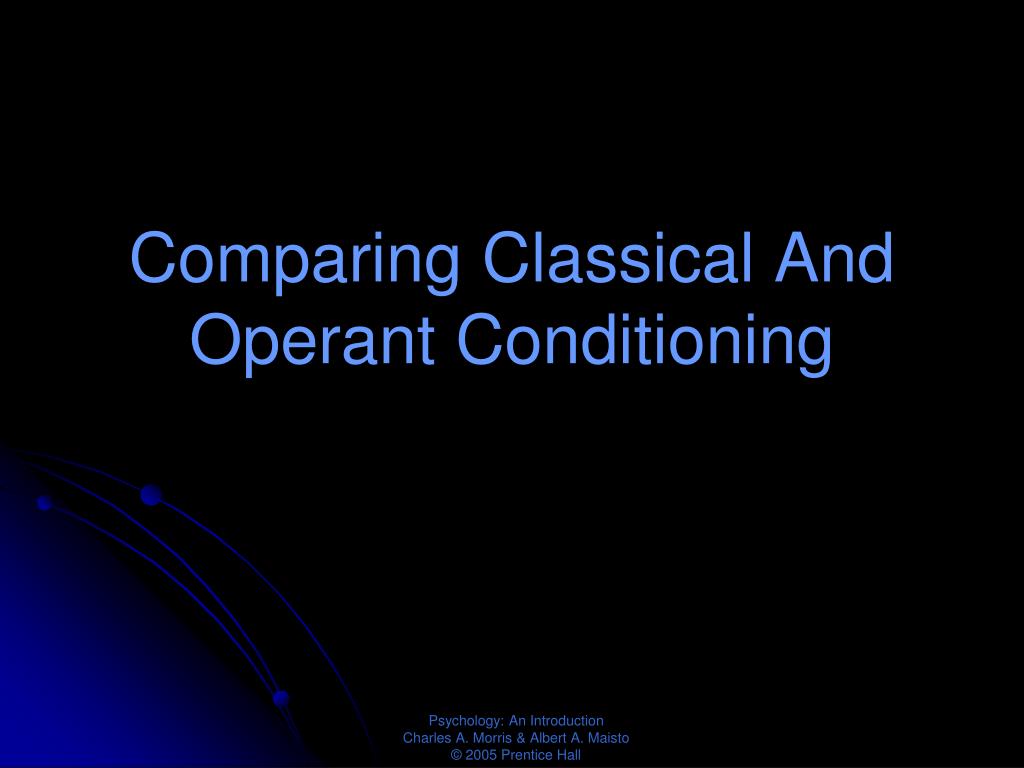 Comparing Classical And Operant Conditioning

Psychology: An Introduction
Charles A. Morris & Albert A. Maisto
© 2005 Prentice Hall